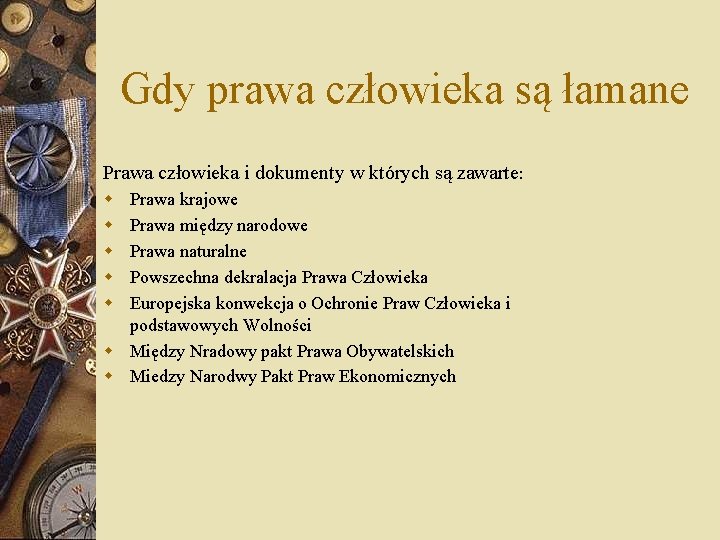 Gdy prawa człowieka są łamane

Prawa człowieka i dokumenty w których są zawarte:
- Prawa krajowe
- Prawa między narodowe
- Prawa naturalne
- Powszechna dekralacja Prawa Człowieka
- Europejska konwekcja o Ochronie Praw Człowieka i podstawowych Wolności
- Między Nradowy pakt Prawa Obywatelskich
- Miedzy Narodwy Pakt Praw Ekonomicznych